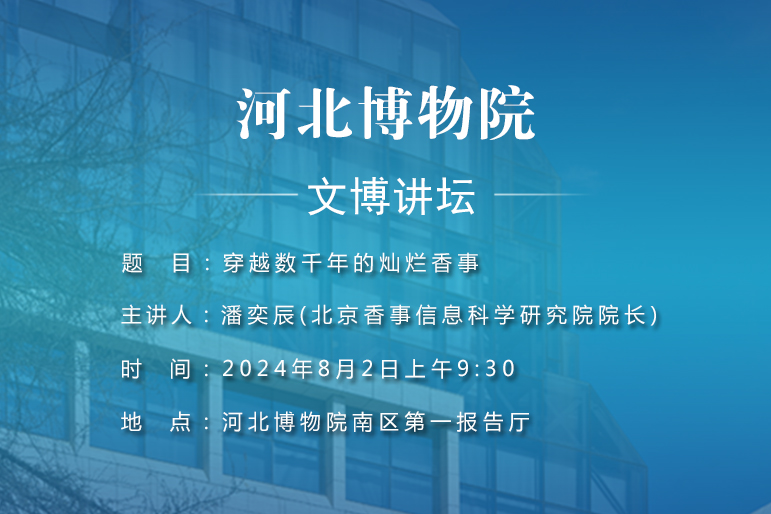 河北博物院

文博讲坛

题　目：穿越数千年的灿烂香事

主讲人：潘奕辰(北京香事信息科学研究院院长)

时　间：2024年8月2日上午9:30

地　点：河北博物院南区第一报告厅